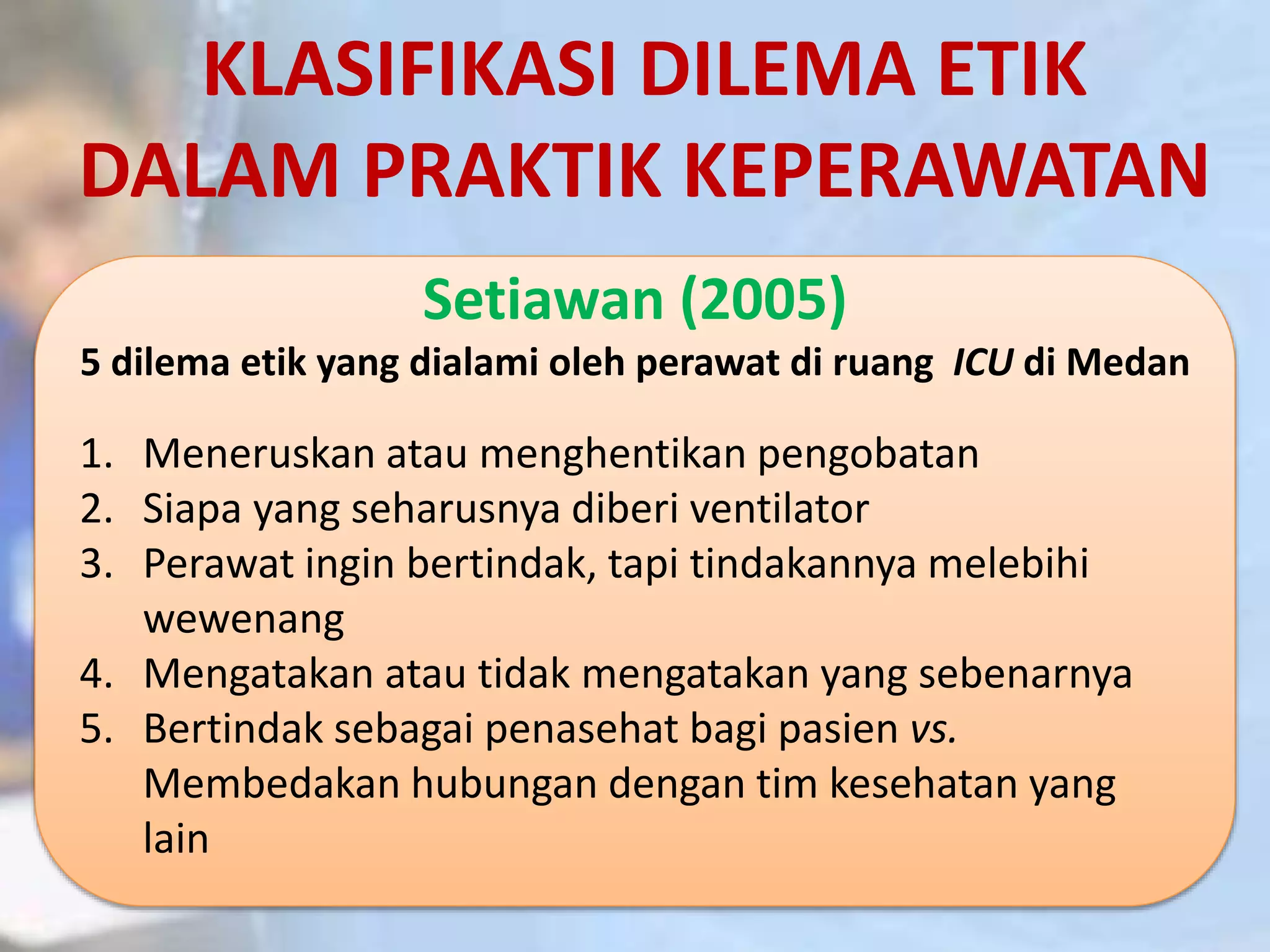 KLASIFIKASI DILEMA ETIK DALAM PRAKTIK KEPERAWATAN

Setiawan (2005)

5 dilema etik yang dialami oleh perawat di ruang ICU di Medan

1. Meneruskan atau menghentikan pengobatan
2. Siapa yang seharusnya diberi ventilator
3. Perawat ingin bertindak, tapi tindakannya melebihi wewenang
4. Mengatakan atau tidak mengatakan yang sebenarnya
5. Bertindak sebagai penasehat bagi pasien vs. Membedakan hubungan dengan tim kesehatan yang lain